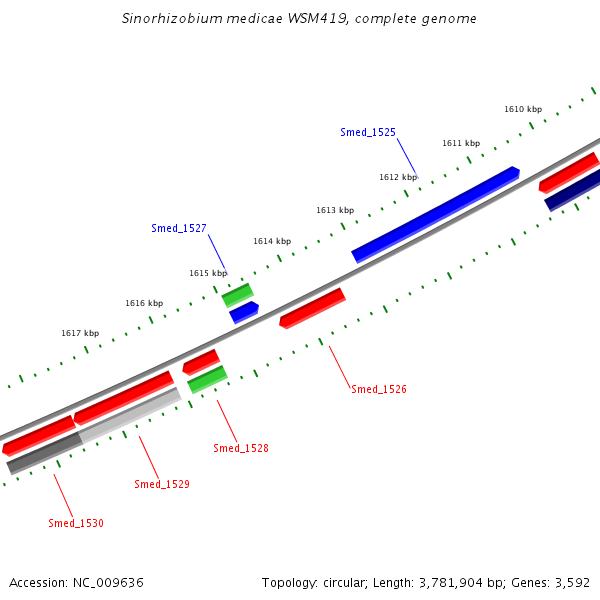 Sinorhizobium medicae WSM419, complete genome

1610 kbp

Smed_1525

1611 kbp

1612 kbp

1613 kbp

Smed_1527

1614 kbp

1615 kbp

1616 kbp

1617 kbp

Smed_1526

Smed_1528

Smed_1529

Smed_1530

Accession: NC_009636

Topology: circular; Length: 3,781,904 bp; Genes: 3,592